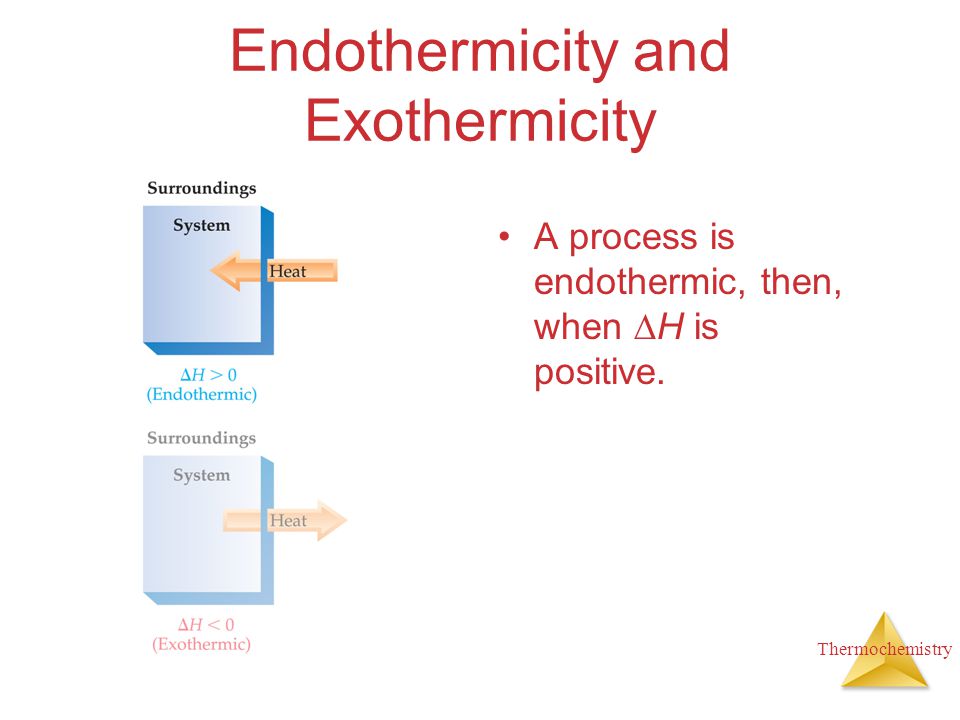 Endothermicity and Exothermicity

Surroundings

System

Heat

$\Delta H > 0$
(Endothermic)

Surroundings

System

Heat

$\Delta H < 0$
(Exothermic)

• A process is endothermic, then, when $\Delta H$ is positive.

Thermochemistry